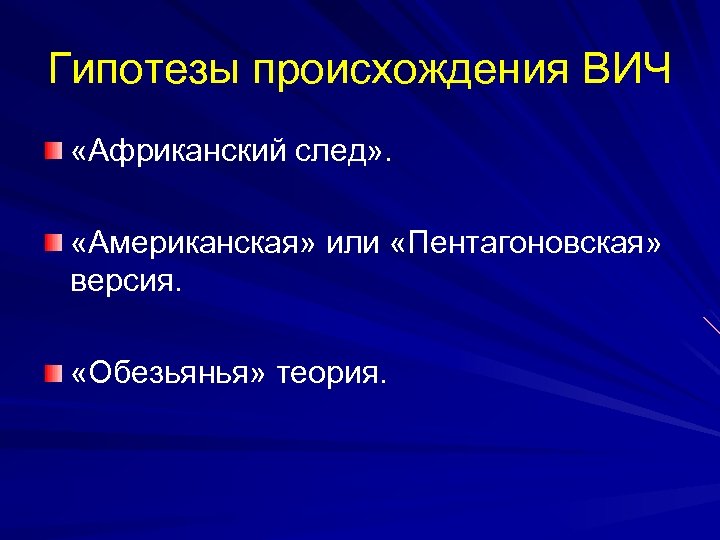 Гипотезы происхождения ВИЧ

«Африканский след».

«Американская» или «Пентагоновская» версия.

«Обезьянья» теория.